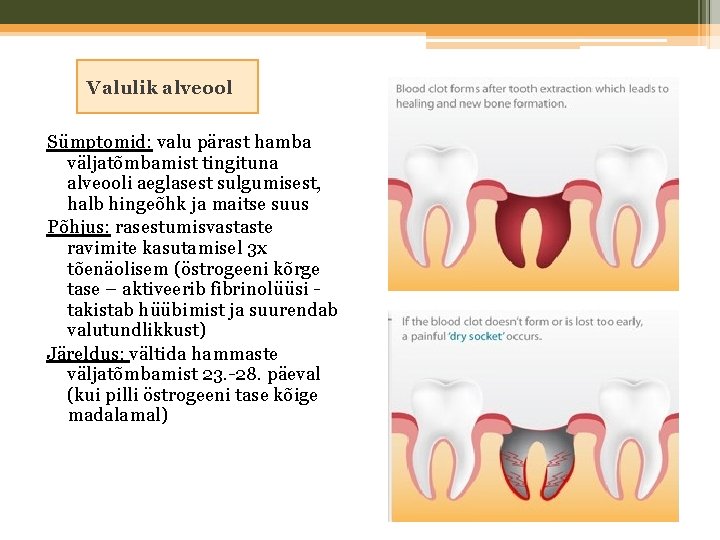 Valulik alveool

Sümptomid: valu pärast hamba väljatõmbamist tingituna alveooli aeglasest sulgumisest, halb hingeõhk ja maitse suus

Põhjus: rasestumisvastaste ravimite kasutamisel 3x tõenäolisem (östrogeeni kõrge tase – aktiveerib fibrinolüüsi - takistab hüübimist ja suurendab valutundlikkust)

Järeldus: vältida hammaste väljatõmbamist 23.-28. päeval (kui pilli östrogeeni tase kõige madalamal)

Blood clot forms after tooth extraction which leads to healing and new bone formation.

If the blood clot doesn't form or is lost too early, a painful 'dry socket' occurs.